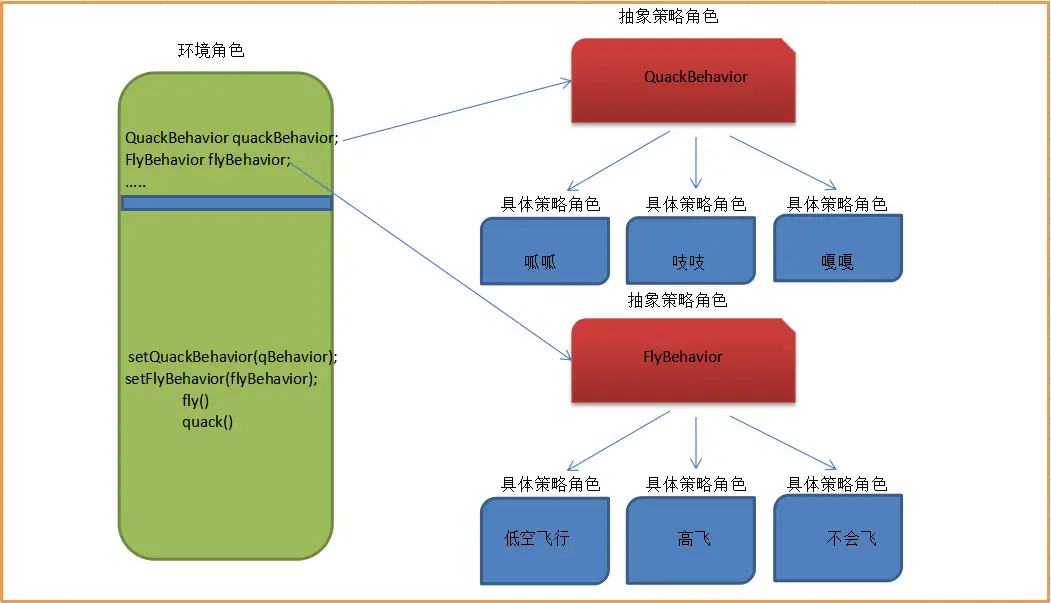 环境角色

QuackBehavior quackBehavior;
FlyBehavior flyBehavior;
.....

setQuackBehavior(qBehavior);
setFlyBehavior(flyBehavior);
fly()
quack()

抽象策略角色

QuackBehavior

具体策略角色

呱呱

具体策略角色

吱吱

具体策略角色

嘎嘎

抽象策略角色

FlyBehavior

具体策略角色

低空飞行

具体策略角色

高飞

具体策略角色

不会飞